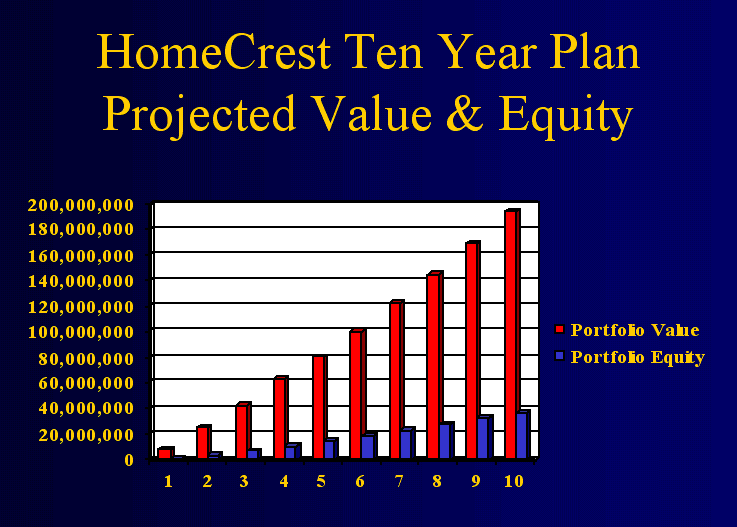 HomeCrest Ten Year Plan
Projected Value & Equity

200,000,000
180,000,000
160,000,000
140,000,000
120,000,000
100,000,000
80,000,000
60,000,000
40,000,000
20,000,000
0

1 2 3 4 5 6 7 8 9 10

Portfolio Value
Portfolio Equity